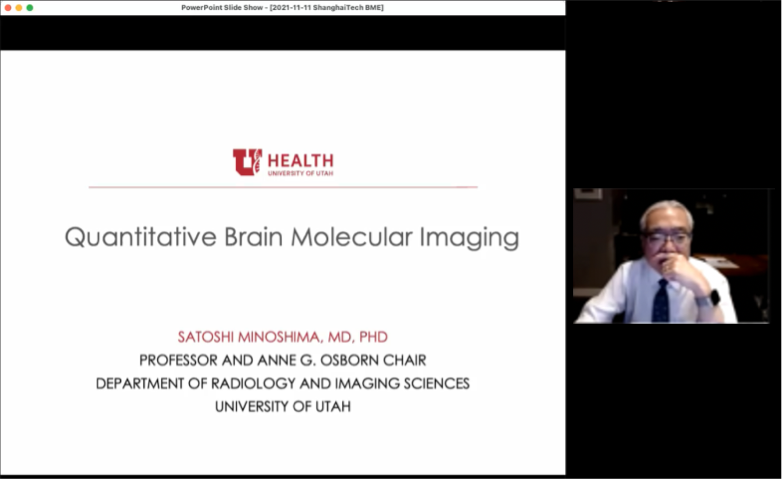 PowerPoint Slide Show - [2021-11-11 ShanghaiTech BME]

U HEALTH
UNIVERSITY OF UTAH

Quantitative Brain Molecular Imaging

SATOSHI MINOSHIMA, MD, PHD
PROFESSOR AND ANNE G. OSBORN CHAIR
DEPARTMENT OF RADIOLOGY AND IMAGING SCIENCES
UNIVERSITY OF UTAH